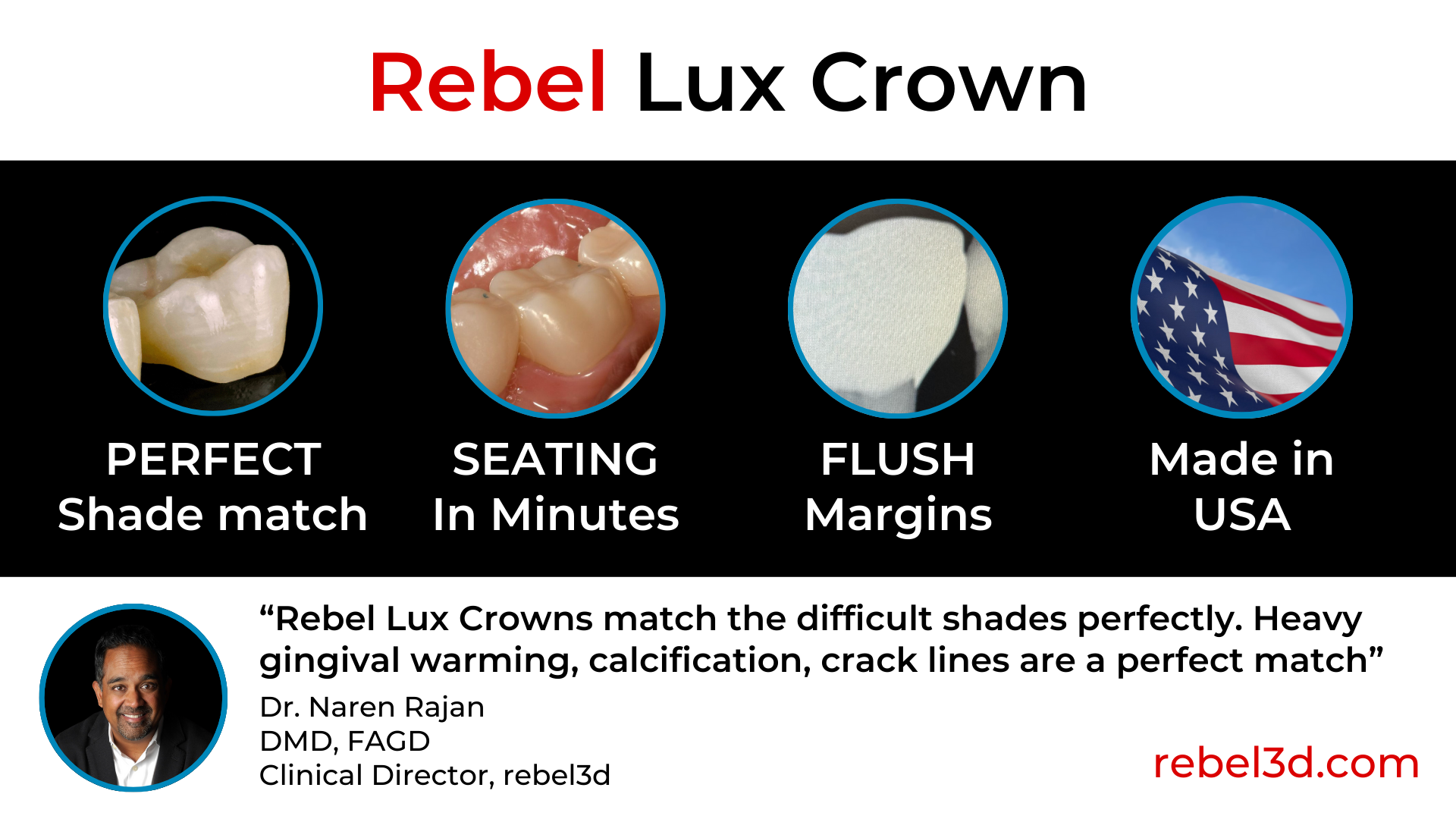 Rebel Lux Crown

PERFECT
Shade match

SEATING
In Minutes

FLUSH
Margins

Made in
USA

“Rebel Lux Crowns match the difficult shades perfectly. Heavy gingival warming, calcification, crack lines are a perfect match”

Dr. Naren Rajan
DMD, FAGD
Clinical Director, rebel3d

rebel3d.com